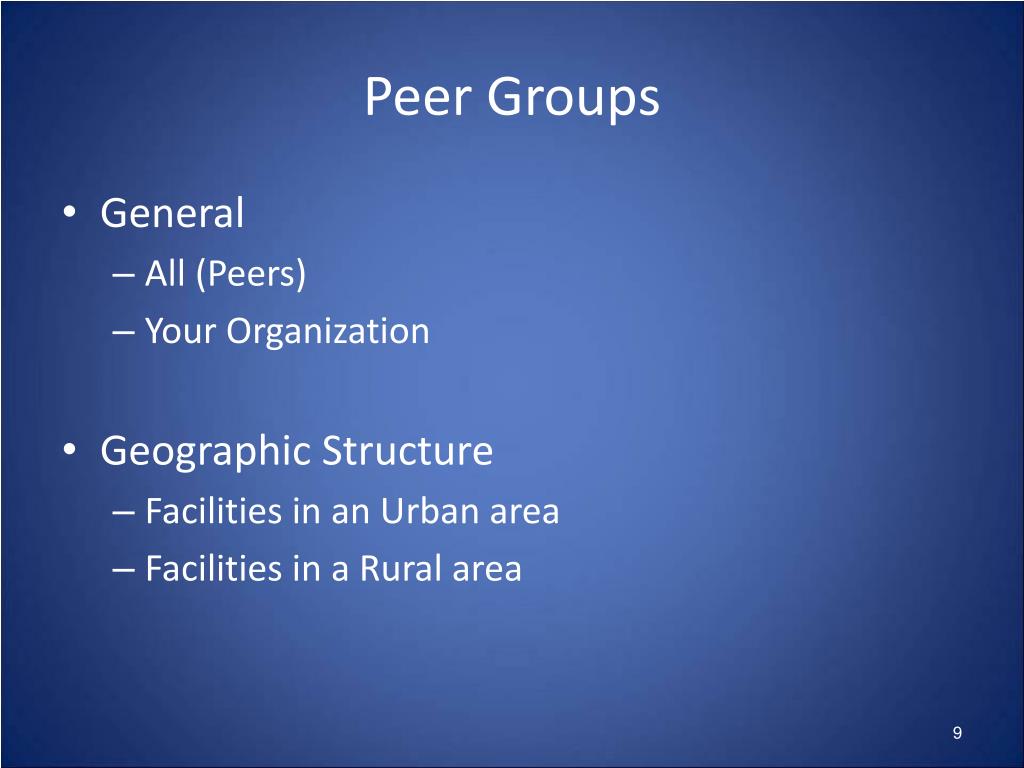 Peer Groups

• General
– All (Peers)
– Your Organization

• Geographic Structure
– Facilities in an Urban area
– Facilities in a Rural area

9